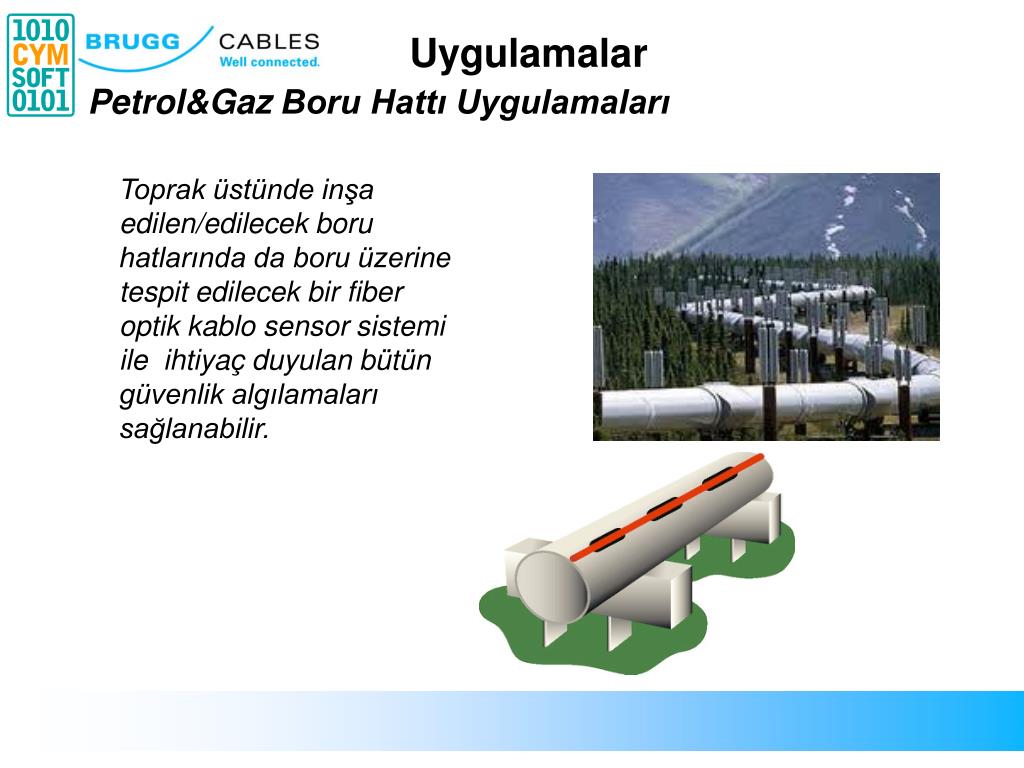 1010
CYM
SOFT
0101

BRUGG CABLES
Well connected.

Uygulamalar
Petrol&Gaz Boru Hattı Uygulamaları

Toprak üstünde inşa edilen/edilecek boru hatlarında da boru üzerine tespit edilecek bir fiber optik kablo sensor sistemi ile ihtiyaç duyulan bütün güvenlik algılamaları sağlanabilir.